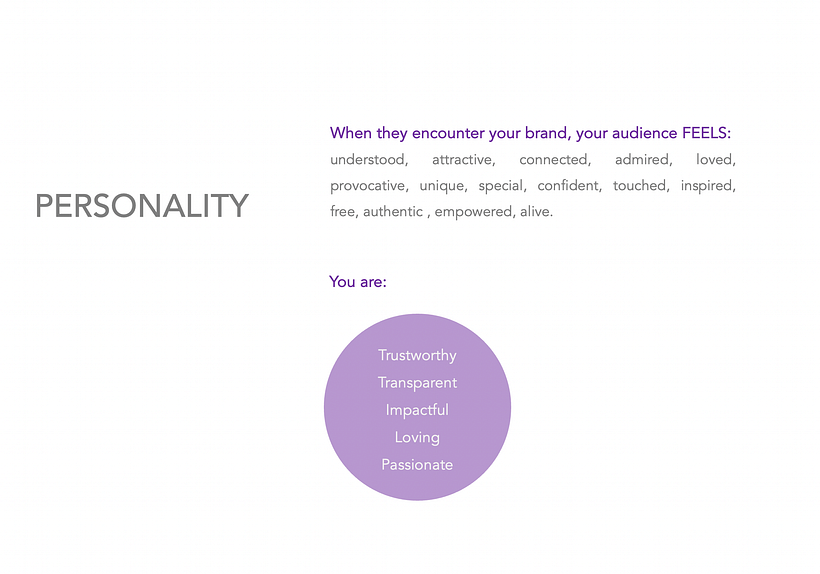 PERSONALITY

When they encounter your brand, your audience FEELS:
understood, attractive, connected, admired, loved, provocative, unique, special, confident, touched, inspired, free, authentic , empowered, alive.

You are:

Trustworthy
Transparent
Impactful
Loving
Passionate